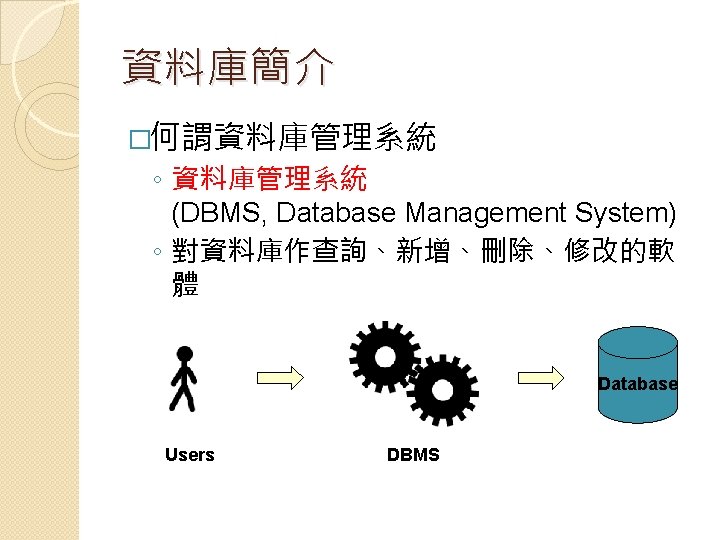 資料庫簡介

□何謂資料庫管理系統

◦ 資料庫管理系統 (DBMS, Database Management System)

◦ 對資料庫作查詢、新增、刪除、修改的軟體

Database

Users

DBMS